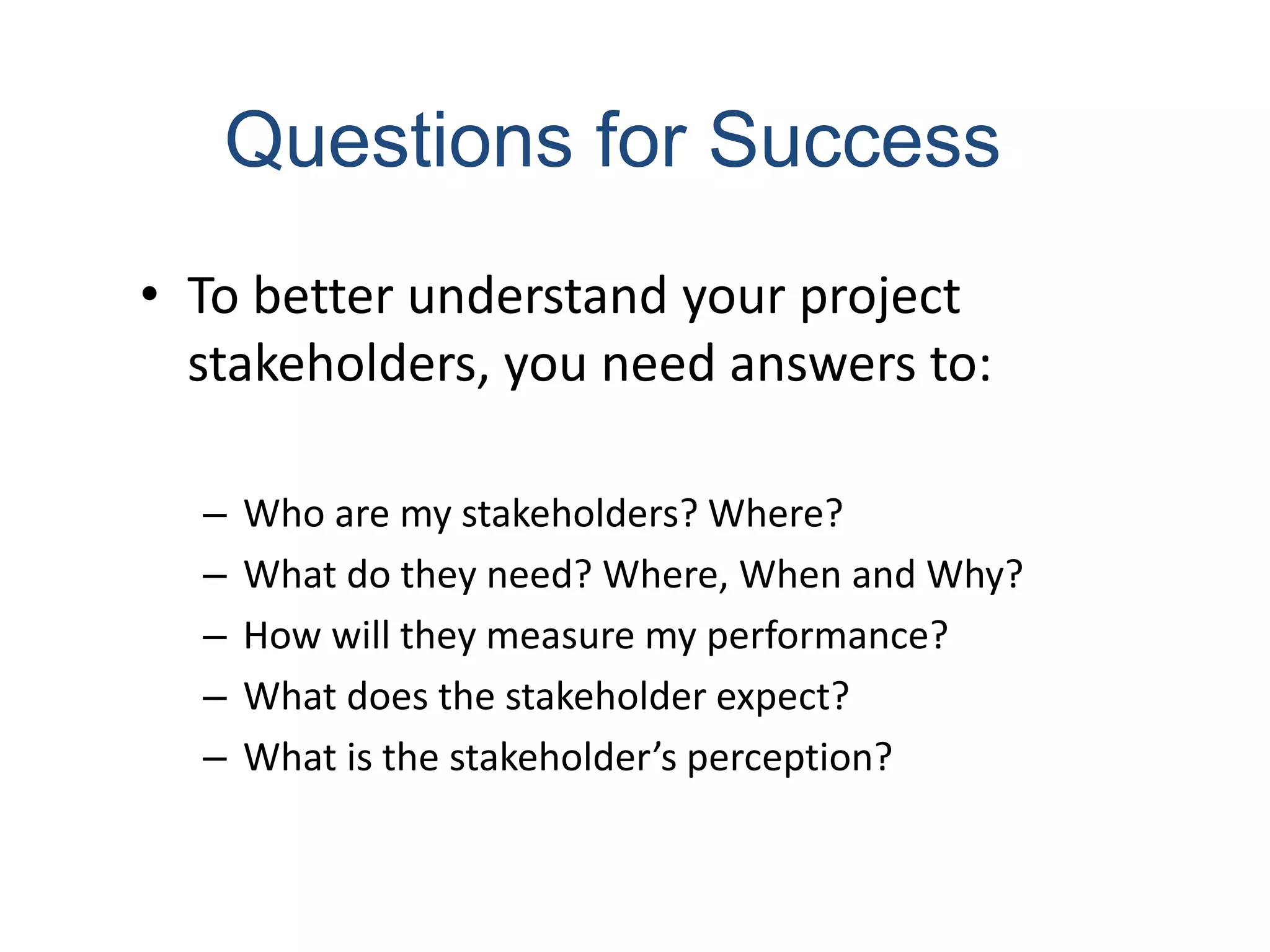 Questions for Success

• To better understand your project stakeholders, you need answers to:

– Who are my stakeholders? Where?
– What do they need? Where, When and Why?
– How will they measure my performance?
– What does the stakeholder expect?
– What is the stakeholder’s perception?